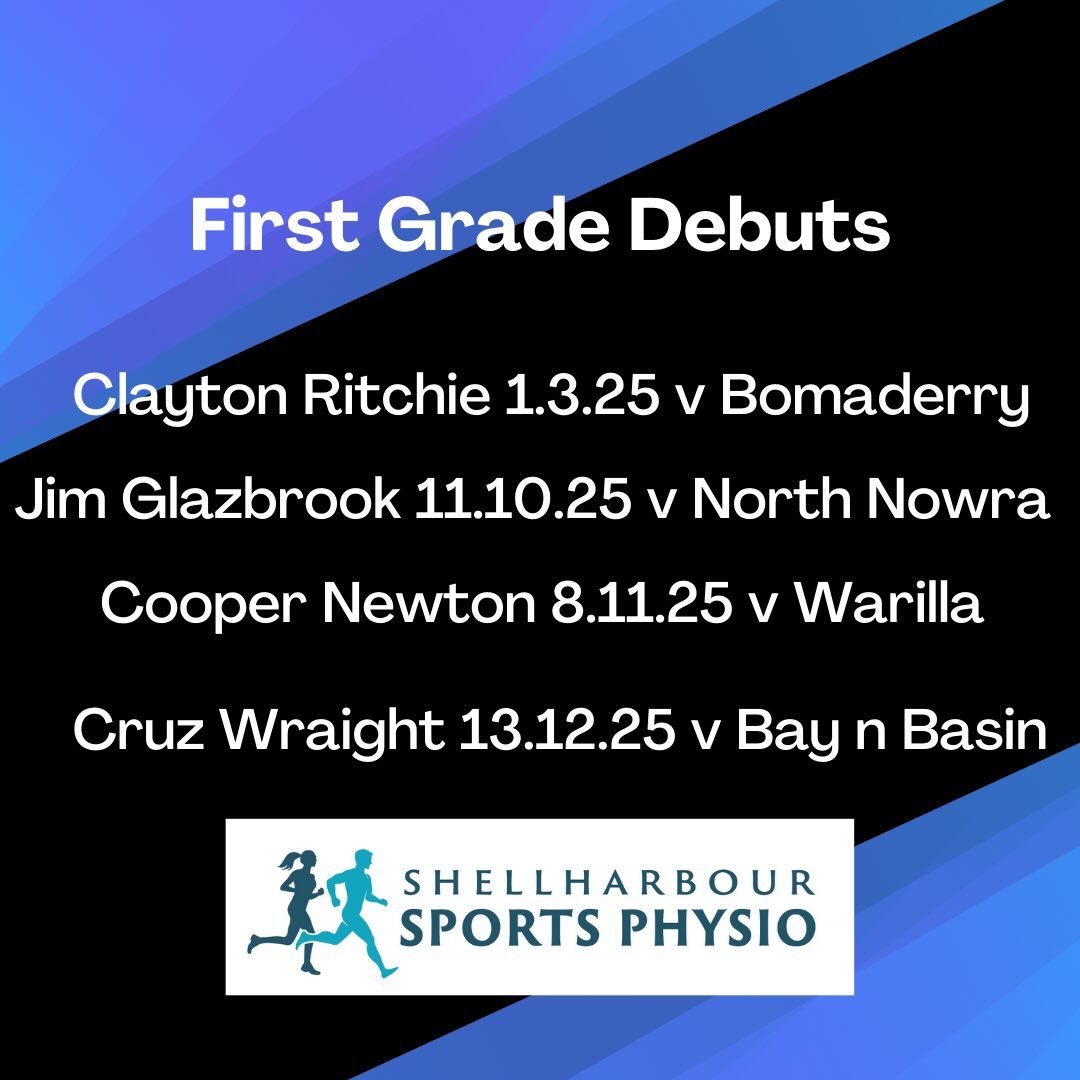 First Grade Debuts

Clayton Ritchie 1.3.25 v Bomaderry

Jim Glazbrook 11.10.25 v North Nowra

Cooper Newton 8.11.25 v Warilla

Cruz Wraight 13.12.25 v Bay n Basin

SHELLHARBOUR
SPORTS PHYSIO